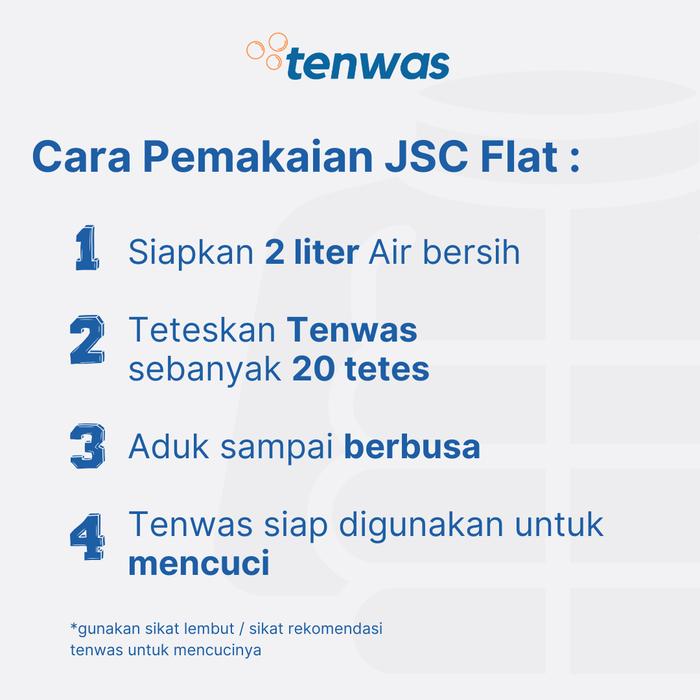 tenwas

Cara Pemakaian JSC Flat :

1 Siapkan 2 liter Air bersih

2 Teteskan Tenwas sebanyak 20 tetes

3 Aduk sampai berbusa

4 Tenwas siap digunakan untuk mencuci

*gunakan sikat lembut / sikat rekomendasi tenwas untuk mencucinya